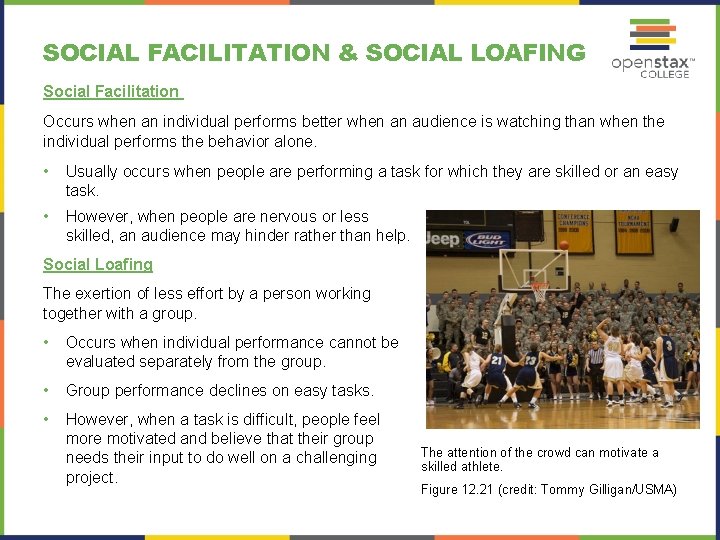 SOCIAL FACILITATION & SOCIAL LOAFING

openstax™ COLLEGE

Social Facilitation

Occurs when an individual performs better when an audience is watching than when the individual performs the behavior alone.

• Usually occurs when people are performing a task for which they are skilled or an easy task.

• However, when people are nervous or less skilled, an audience may hinder rather than help.

Social Loafing

The exertion of less effort by a person working together with a group.

• Occurs when individual performance cannot be evaluated separately from the group.

• Group performance declines on easy tasks.

• However, when a task is difficult, people feel more motivated and believe that their group needs their input to do well on a challenging project.

Jeep BUD LIGHT CONFERENCE CHAMPIONS NCAA TOURNAMENT 21 23 3

The attention of the crowd can motivate a skilled athlete.

Figure 12.21 (credit: Tommy Gilligan/USMA)